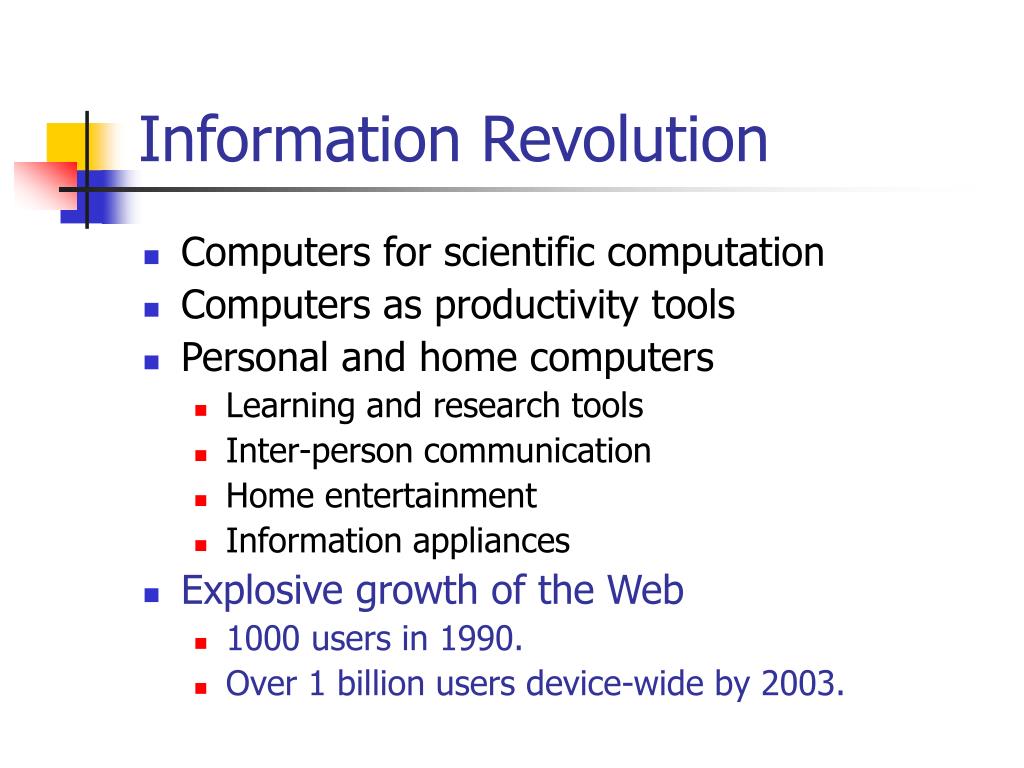 Information Revolution

- Computers for scientific computation
- Computers as productivity tools
- Personal and home computers
  - Learning and research tools
  - Inter-person communication
  - Home entertainment
  - Information appliances
- Explosive growth of the Web
  - 1000 users in 1990.
  - Over 1 billion users device-wide by 2003.